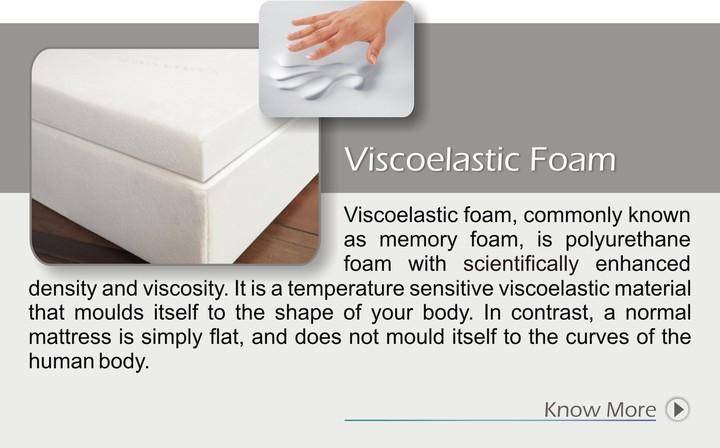 Viscoelastic Foam

Viscoelastic foam, commonly known as memory foam, is polyurethane foam with scientifically enhanced density and viscosity. It is a temperature sensitive viscoelastic material that moulds itself to the shape of your body. In contrast, a normal mattress is simply flat, and does not mould itself to the curves of the human body.

Know More